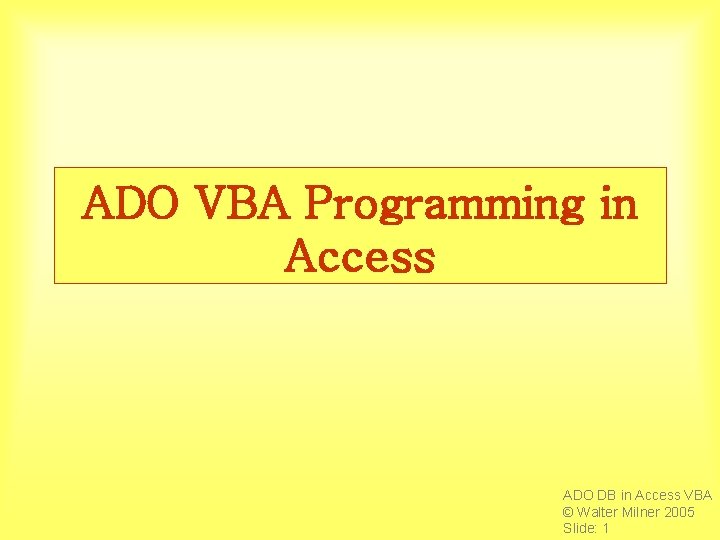 ADO VBA Programming in Access

ADO DB in Access VBA
© Walter Milner 2005
Slide: 1